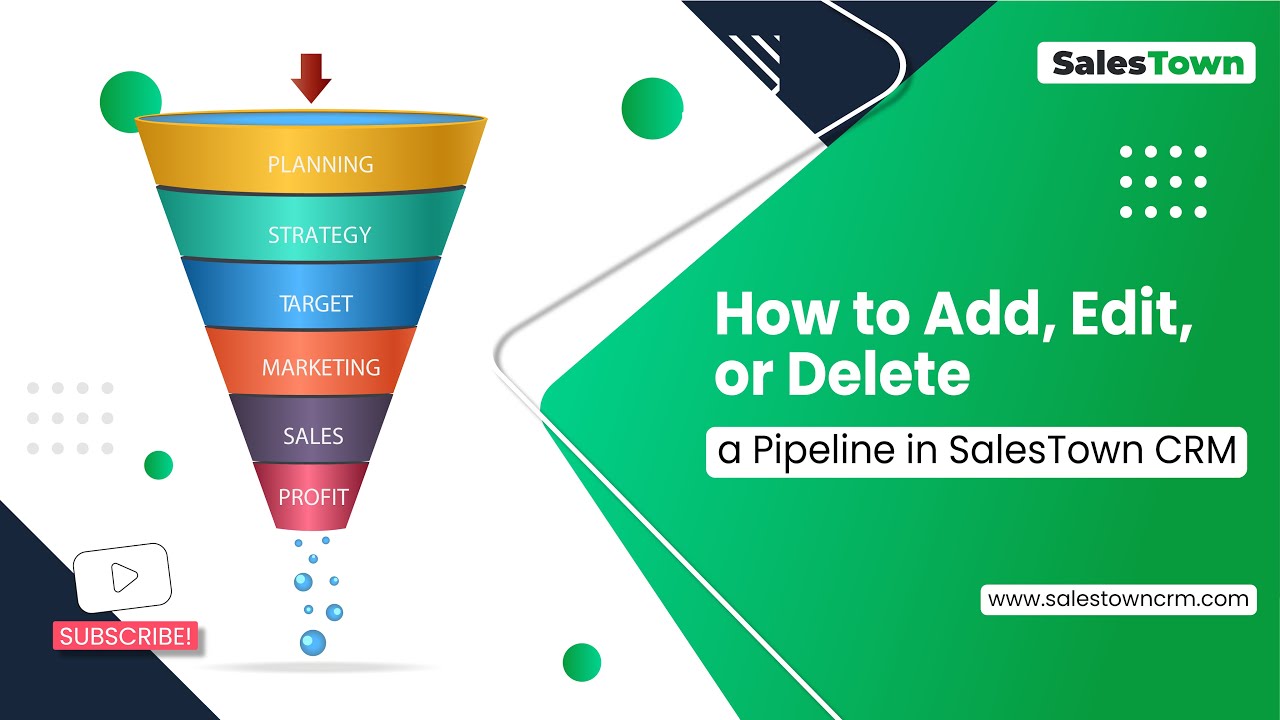 PLANNING
STRATEGY
TARGET
MARKETING
SALES
PROFIT

SUBSCRIBE!

SalesTown

How to Add, Edit, or Delete
a Pipeline in SalesTown CRM

www.salestowncrm.com